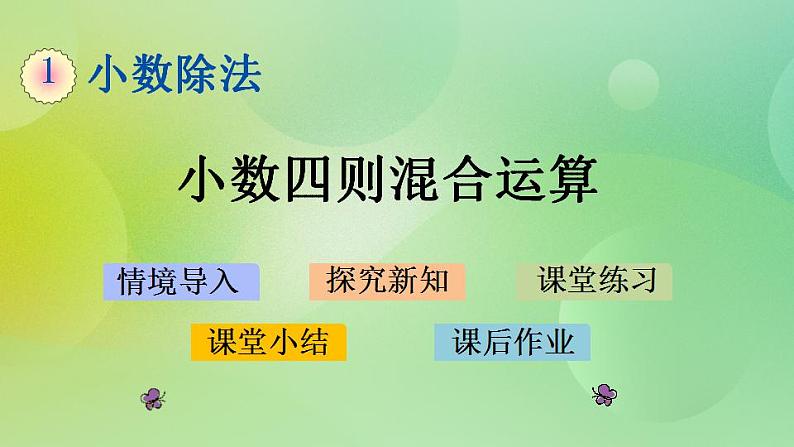 1 小数除法

小数四则混合运算

情境导入 探究新知 课堂练习

课堂小结 课后作业